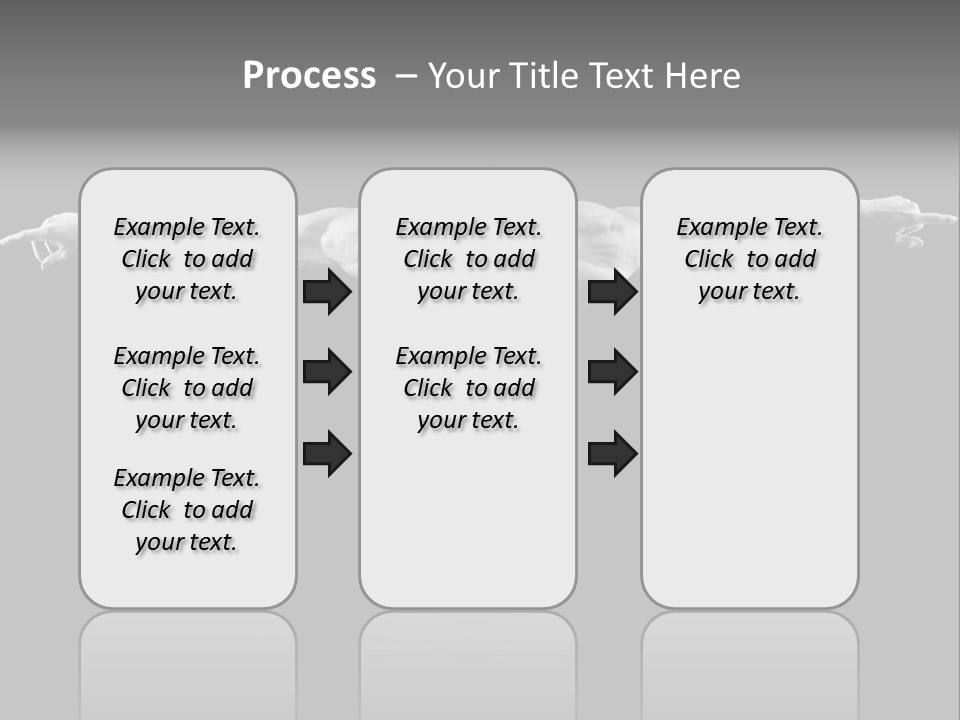 Process – Your Title Text Here

Example Text. Click to add your text.

Example Text. Click to add your text.

Example Text. Click to add your text.

Example Text. Click to add your text.

Example Text. Click to add your text.

Example Text. Click to add your text.